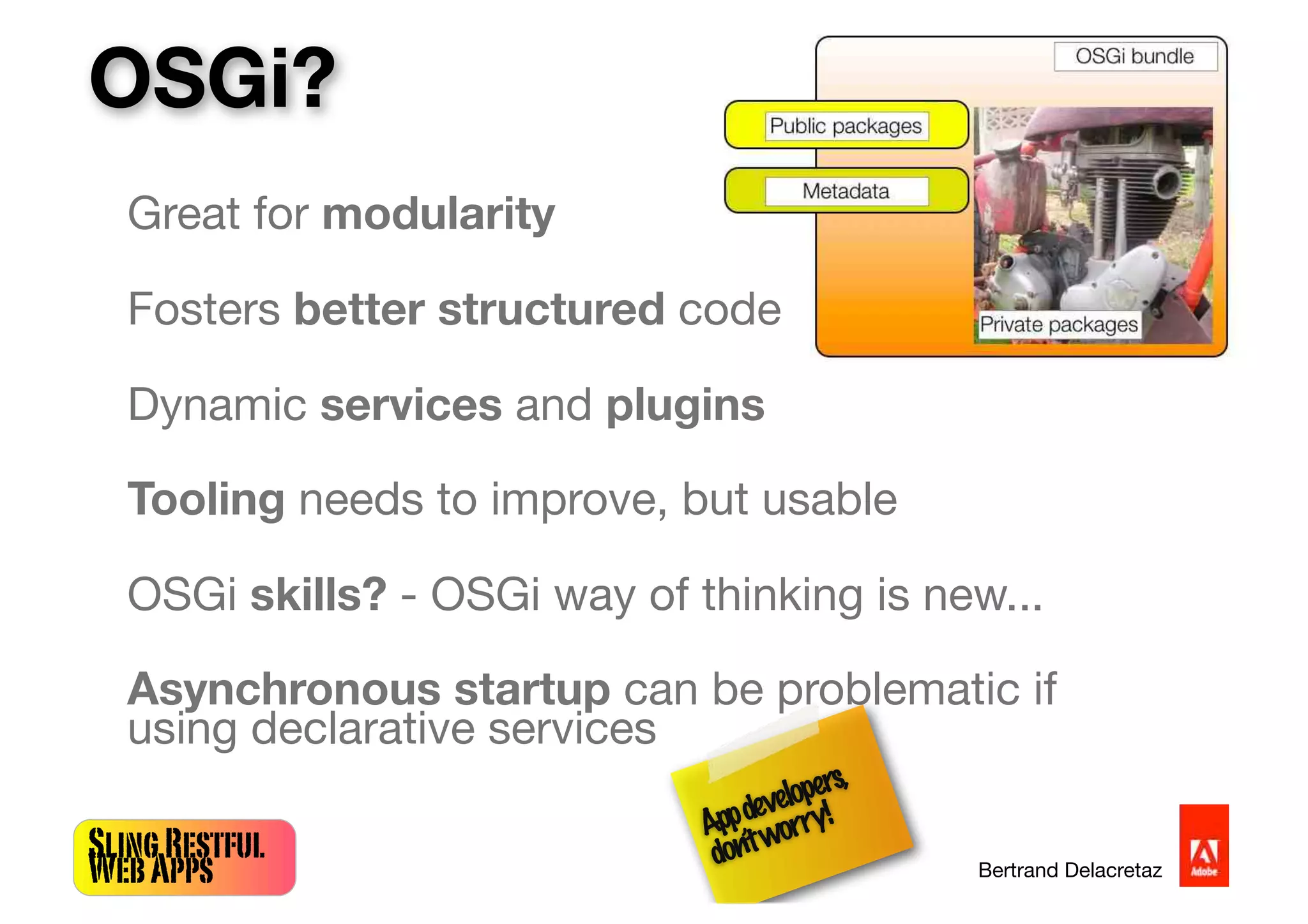 OSGi?

OSGi bundle

Public packages

Metadata

Private packages

Great for modularity

Fosters better structured code

Dynamic services and plugins

Tooling needs to improve, but usable

OSGi skills? - OSGi way of thinking is new...

Asynchronous startup can be problematic if using declarative services

App developers, don't worry!

SLING RESTFUL WEB APPS

Bertrand Delacretaz

Adobe